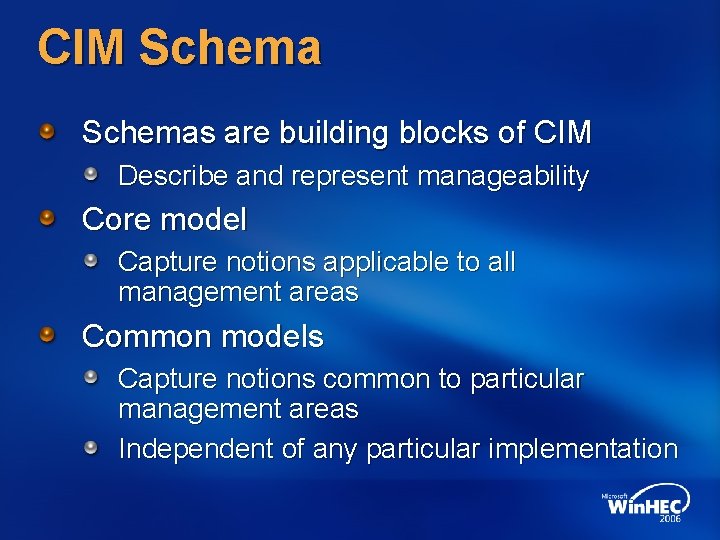 CIM Schema

Schemas are building blocks of CIM

Describe and represent manageability

Core model

Capture notions applicable to all management areas

Common models

Capture notions common to particular management areas

Independent of any particular implementation

Microsoft WinHEC 2006